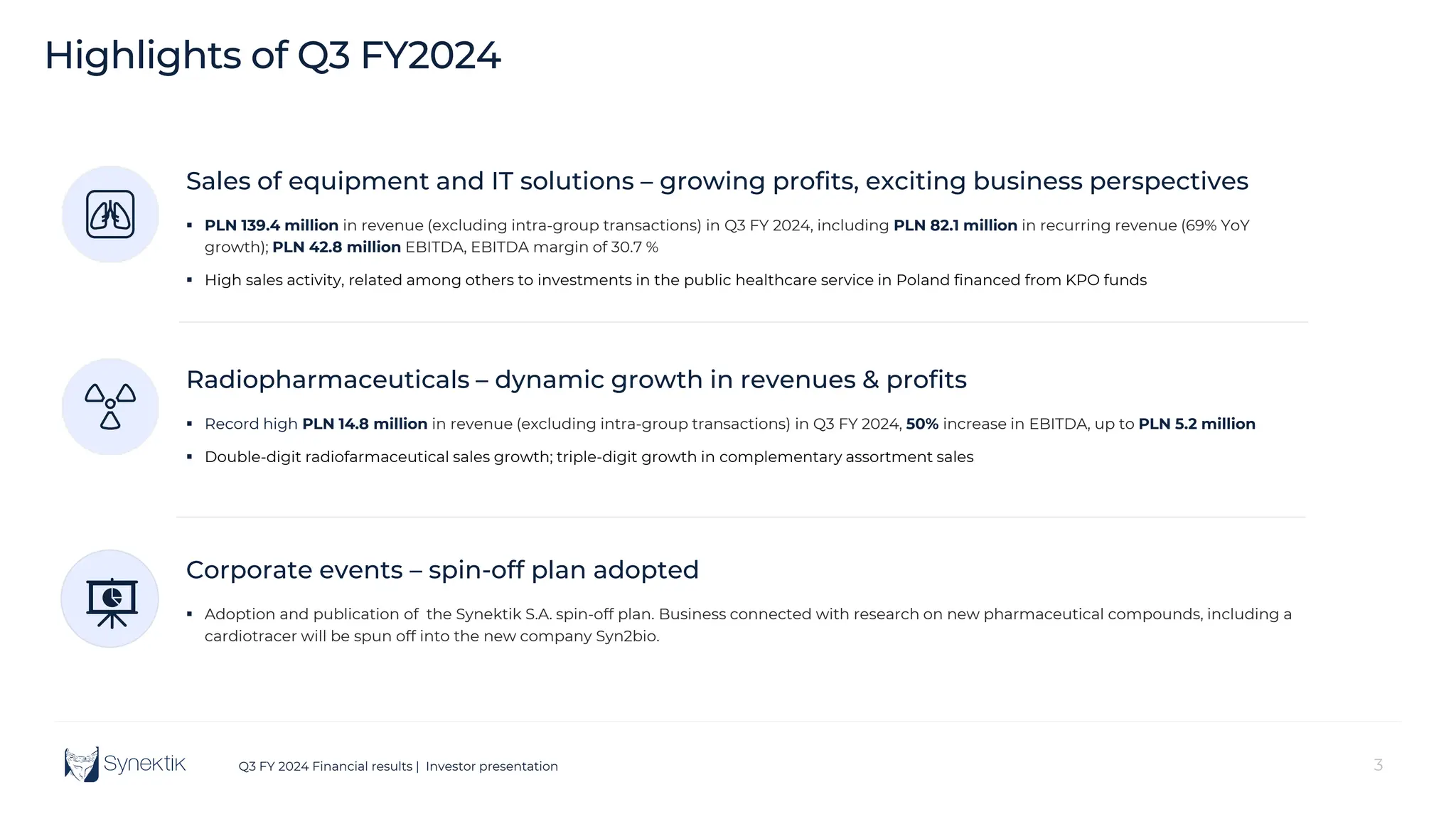 Highlights of Q3 FY2024

Sales of equipment and IT solutions – growing profits, exciting business perspectives

▪ PLN 139.4 million in revenue (excluding intra-group transactions) in Q3 FY 2024, including PLN 82.1 million in recurring revenue (69% YoY growth); PLN 42.8 million EBITDA, EBITDA margin of 30.7 %

▪ High sales activity, related among others to investments in the public healthcare service in Poland financed from KPO funds

Radiopharmaceuticals – dynamic growth in revenues & profits

▪ Record high PLN 14.8 million in revenue (excluding intra-group transactions) in Q3 FY 2024, 50% increase in EBITDA, up to PLN 5.2 million

▪ Double-digit radiofarmaceutical sales growth; triple-digit growth in complementary assortment sales

Corporate events – spin-off plan adopted

▪ Adoption and publication of the Synektik S.A. spin-off plan. Business connected with research on new pharmaceutical compounds, including a cardiotracer will be spun off into the new company Syn2bio.

Synektik

Q3 FY 2024 Financial results | Investor presentation

3